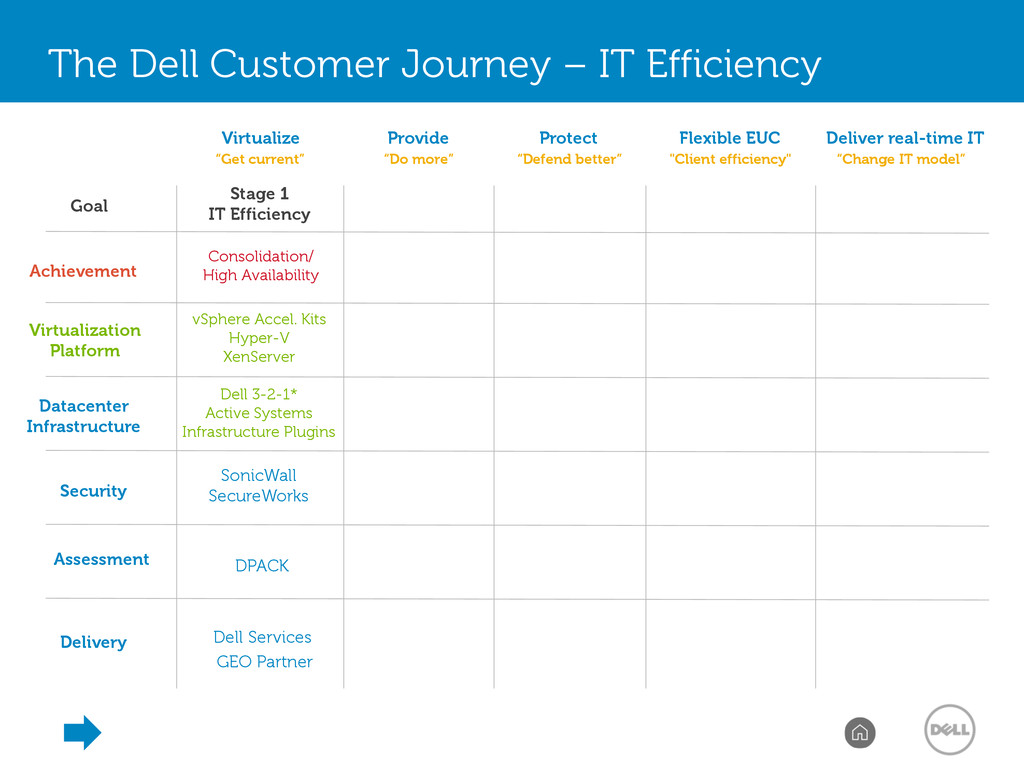 The Dell Customer Journey – IT Efficiency

|  | Virtualize "Get current" | Provide "Do more" | Protect "Defend better" | Flexible EUC "Client efficiency" | Deliver real-time IT "Change IT model" |
|---|---|---|---|---|---|
| Goal | Stage 1 IT Efficiency |  |  |  |  |
| Achievement | Consolidation/ High Availability |  |  |  |  |
| Virtualization Platform | vSphere Accel. Kits Hyper-V XenServer |  |  |  |  |
| Datacenter Infrastructure | Dell 3-2-1* Active Systems Infrastructure Plugins |  |  |  |  |
| Security | SonicWall SecureWorks |  |  |  |  |
| Assessment | DPACK |  |  |  |  |
| Delivery | Dell Services GEO Partner |  |  |  |  |

DELL